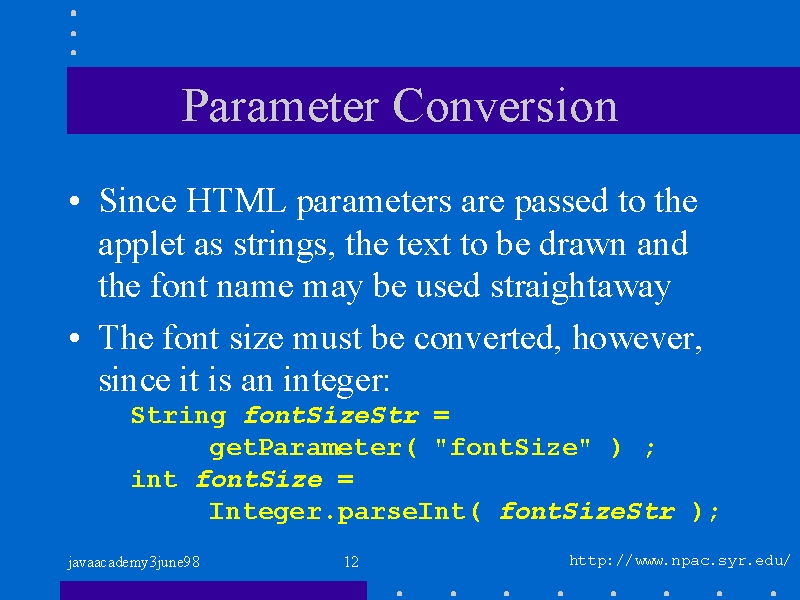 Parameter Conversion

• Since HTML parameters are passed to the applet as strings, the text to be drawn and the font name may be used straightaway

• The font size must be converted, however, since it is an integer:

String fontSizeStr =
    getParameter( "fontSize" ) ;
int fontSize =
    Integer.parseInt( fontSizeStr );

javaacademy3june98

12

http://www.npac.syr.edu/